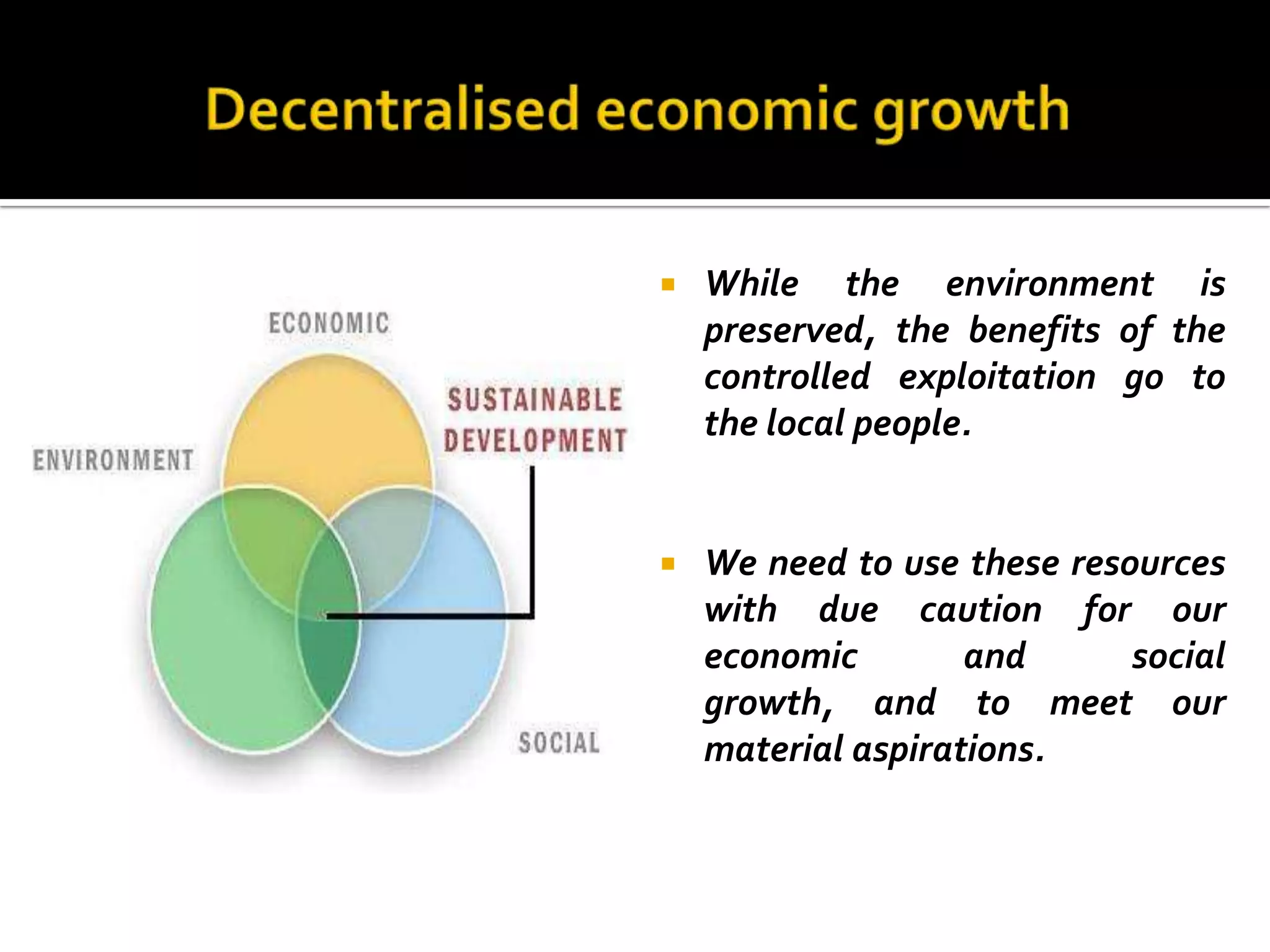 Decentralised economic growth

ECONOMIC

SUSTAINABLE DEVELOPMENT

ENVIRONMENT

SOCIAL

▪ While the environment is preserved, the benefits of the controlled exploitation go to the local people.

▪ We need to use these resources with due caution for our economic and social growth, and to meet our material aspirations.